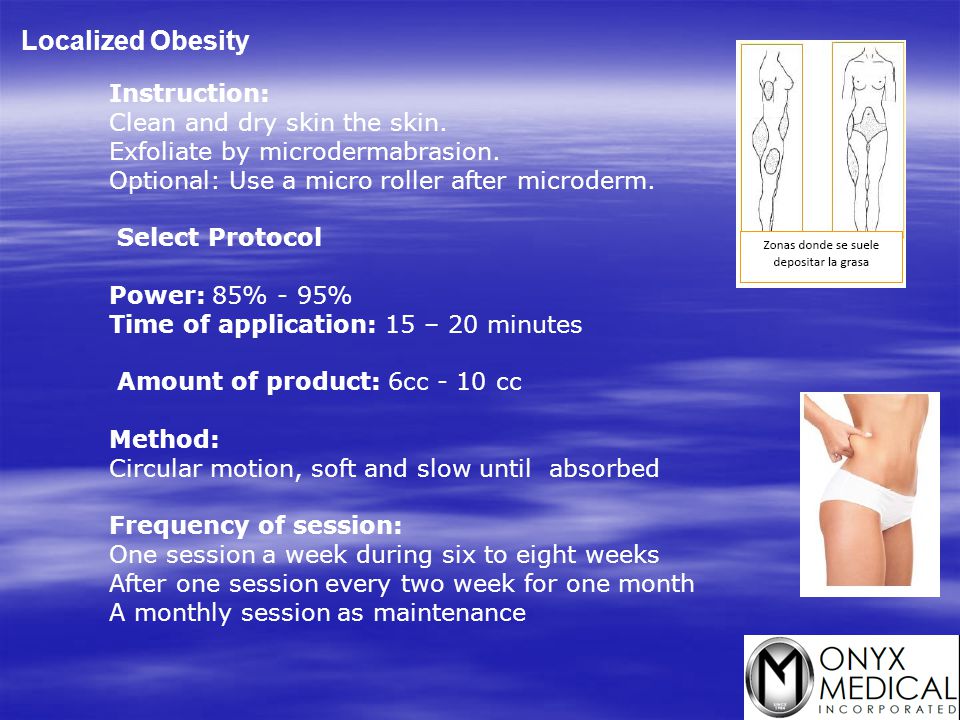 Localized Obesity

Instruction:
Clean and dry skin the skin.
Exfoliate by microdermabrasion.
Optional: Use a micro roller after microderm.

Select Protocol

Power: 85% - 95%
Time of application: 15 – 20 minutes

Amount of product: 6cc - 10 cc

Method:
Circular motion, soft and slow until absorbed

Frequency of session:
One session a week during six to eight weeks
After one session every two week for one month
A monthly session as maintenance

Zonas donde se suele depositar la grasa

ONYX MEDICAL INCORPORATED